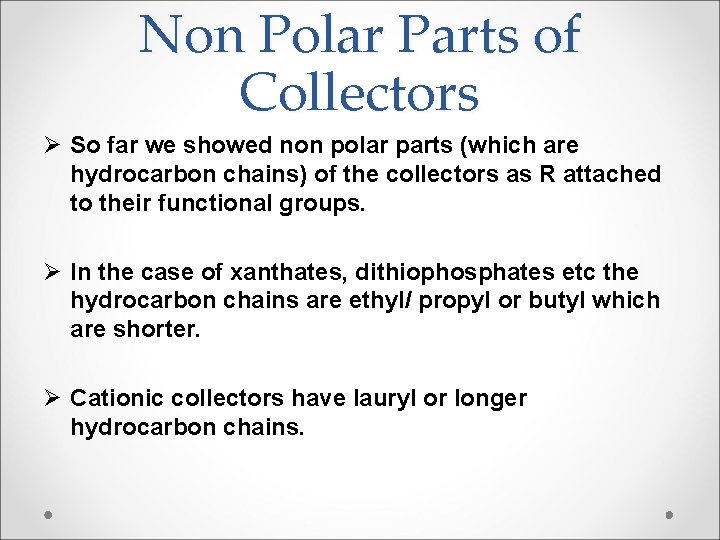 Non Polar Parts of Collectors

➢ So far we showed non polar parts (which are hydrocarbon chains) of the collectors as R attached to their functional groups.

➢ In the case of xanthates, dithiophosphates etc the hydrocarbon chains are ethyl/ propyl or butyl which are shorter.

➢ Cationic collectors have lauryl or longer hydrocarbon chains.